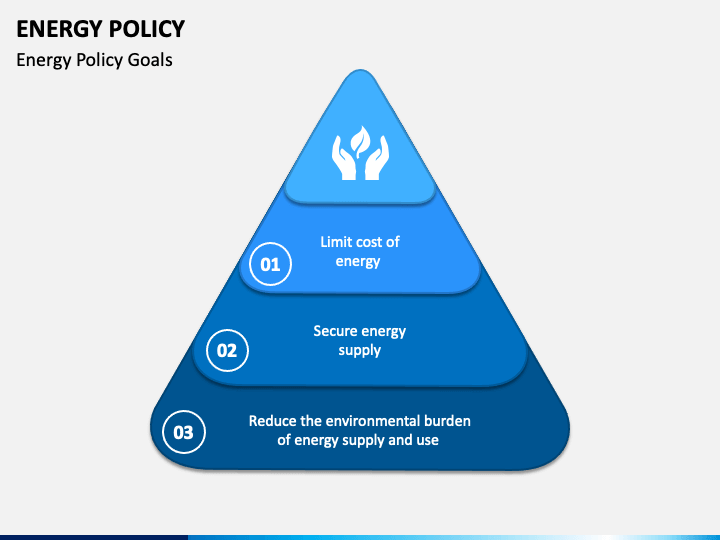 ENERGY POLICY

Energy Policy Goals

01

Limit cost of energy

02

Secure energy supply

03

Reduce the environmental burden of energy supply and use